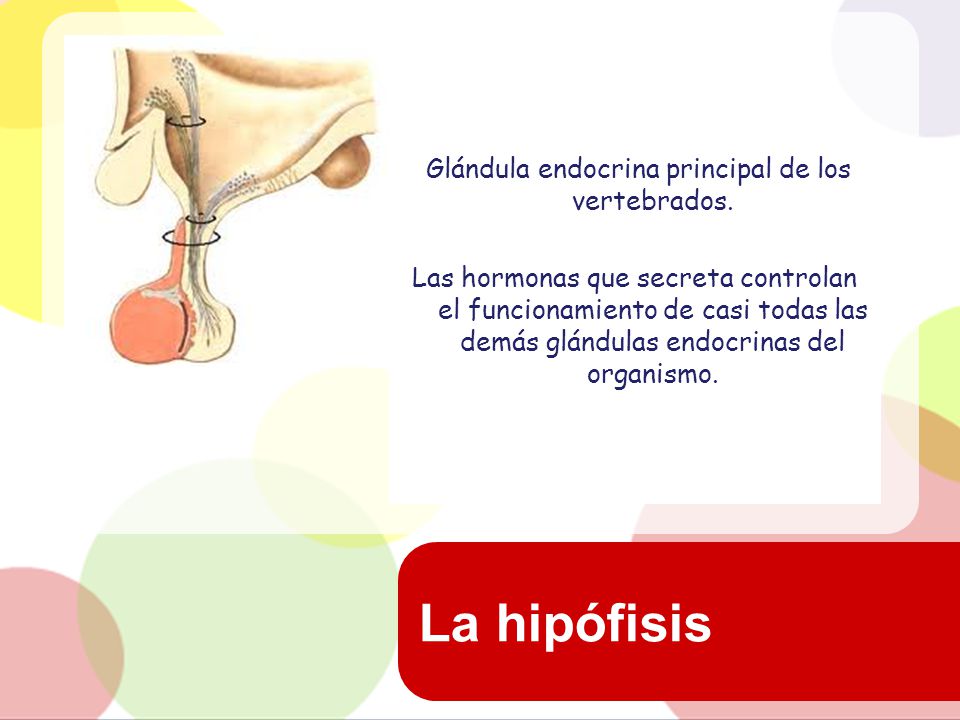 Glándula endocrina principal de los vertebrados.

Las hormonas que secreta controlan el funcionamiento de casi todas las demás glándulas endocrinas del organismo.

La hipófisis